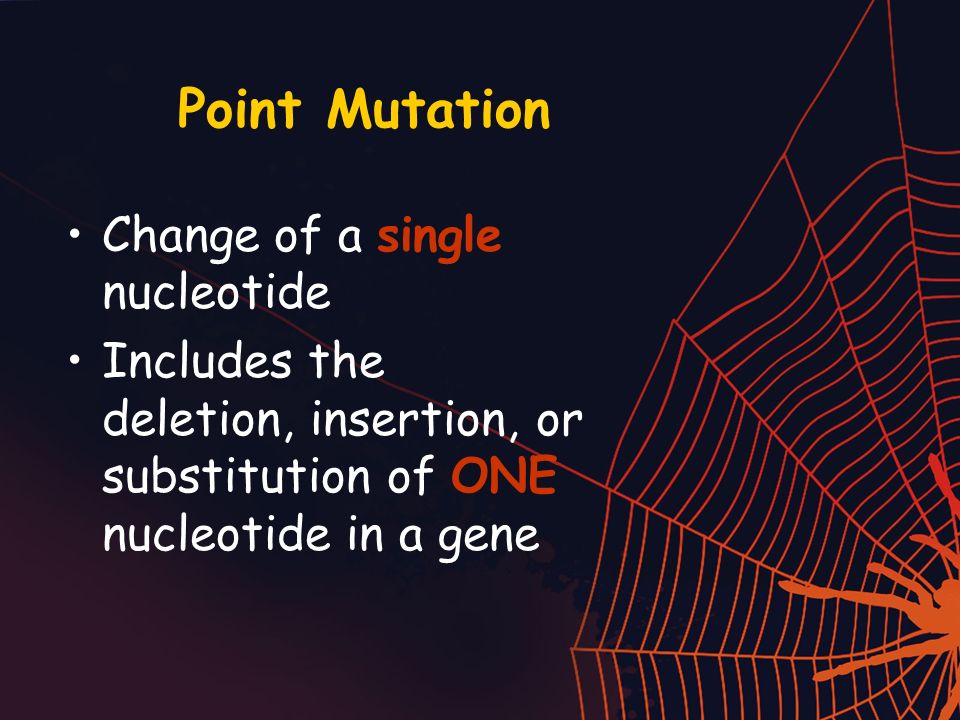 Point Mutation

• Change of a single nucleotide
• Includes the deletion, insertion, or substitution of ONE nucleotide in a gene